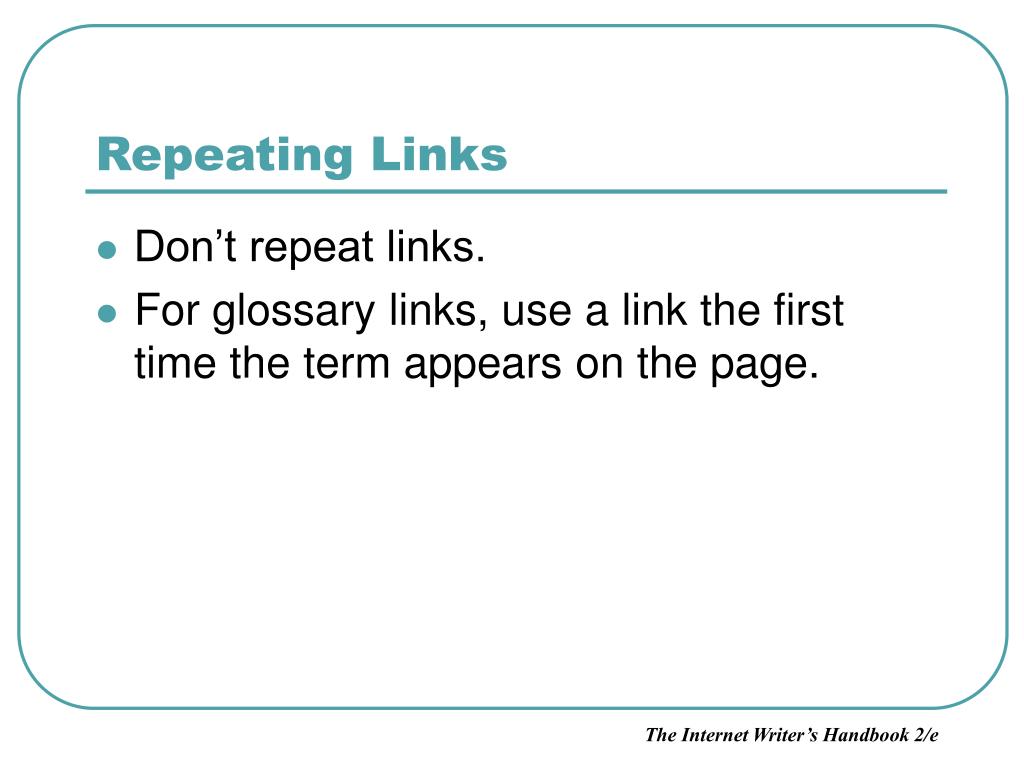 Repeating Links

- Don’t repeat links.
- For glossary links, use a link the first time the term appears on the page.

The Internet Writer’s Handbook 2/e